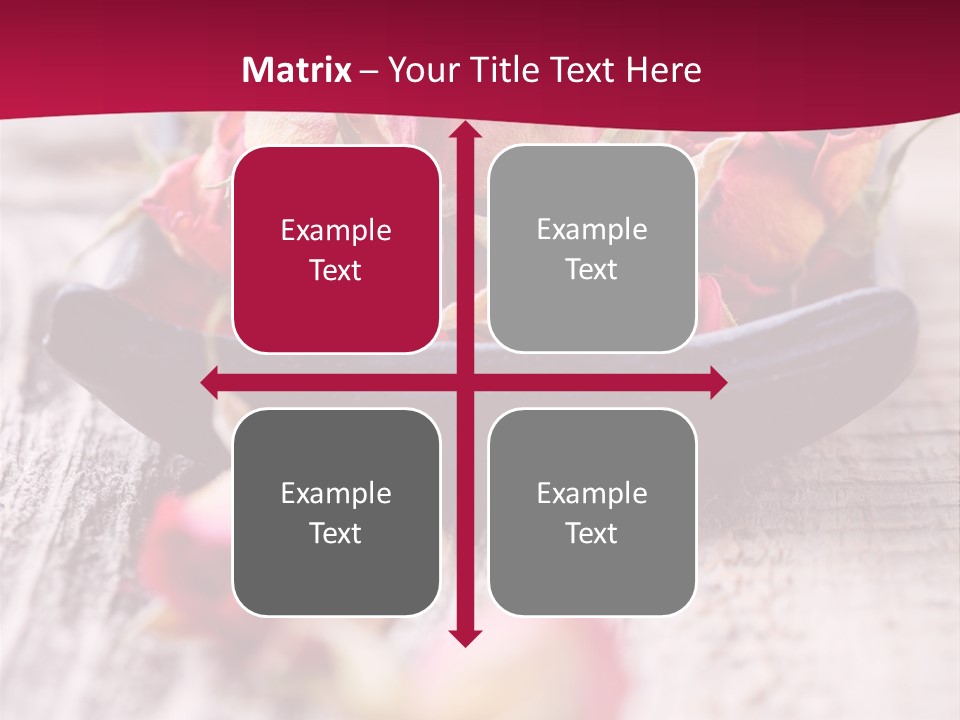 Matrix – Your Title Text Here

Example Text

Example Text

Example Text

Example Text